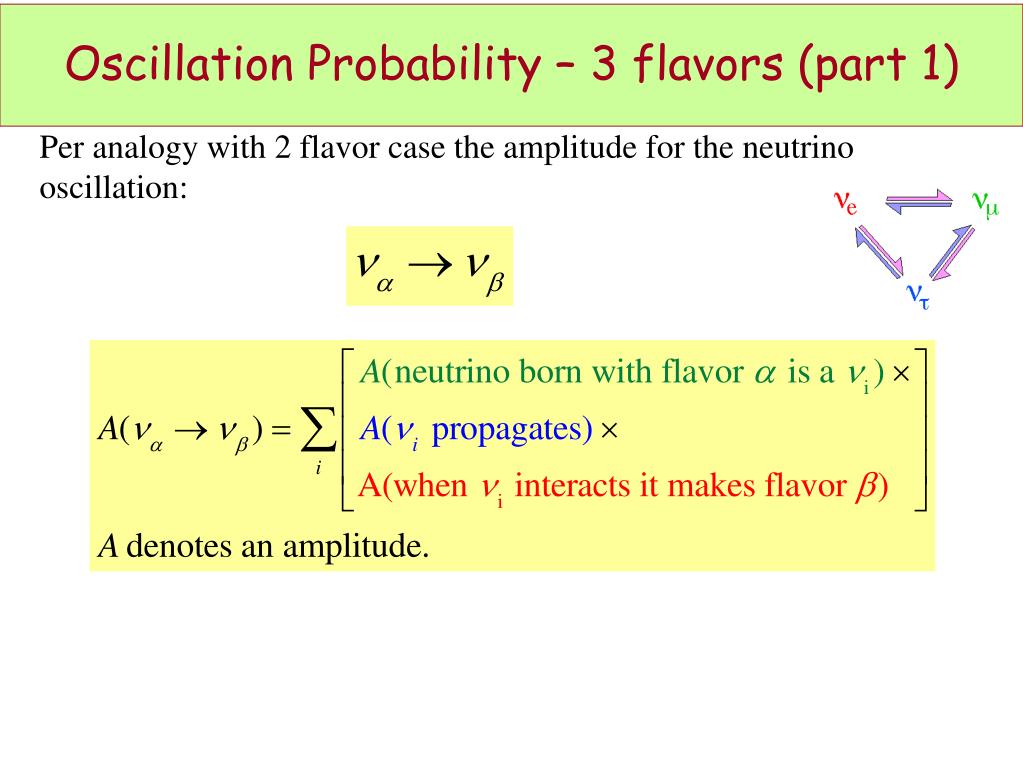 Oscillation Probability – 3 flavors (part 1)

Per analogy with 2 flavor case the amplitude for the neutrino oscillation:

$\nu_e$ $\nu_\mu$ $\nu_\tau$

$\nu_\alpha \to \nu_\beta$

$A(\nu_\alpha \to \nu_\beta) = \sum_i \left[ \begin{array}{l} A(\text{neutrino born with flavor } \alpha \text{ is a } \nu_i) \times \\ A(\nu_i \text{ propagates}) \times \\ A(\text{when } \nu_i \text{ interacts it makes flavor } \beta) \end{array} \right]$

$A$ denotes an amplitude.